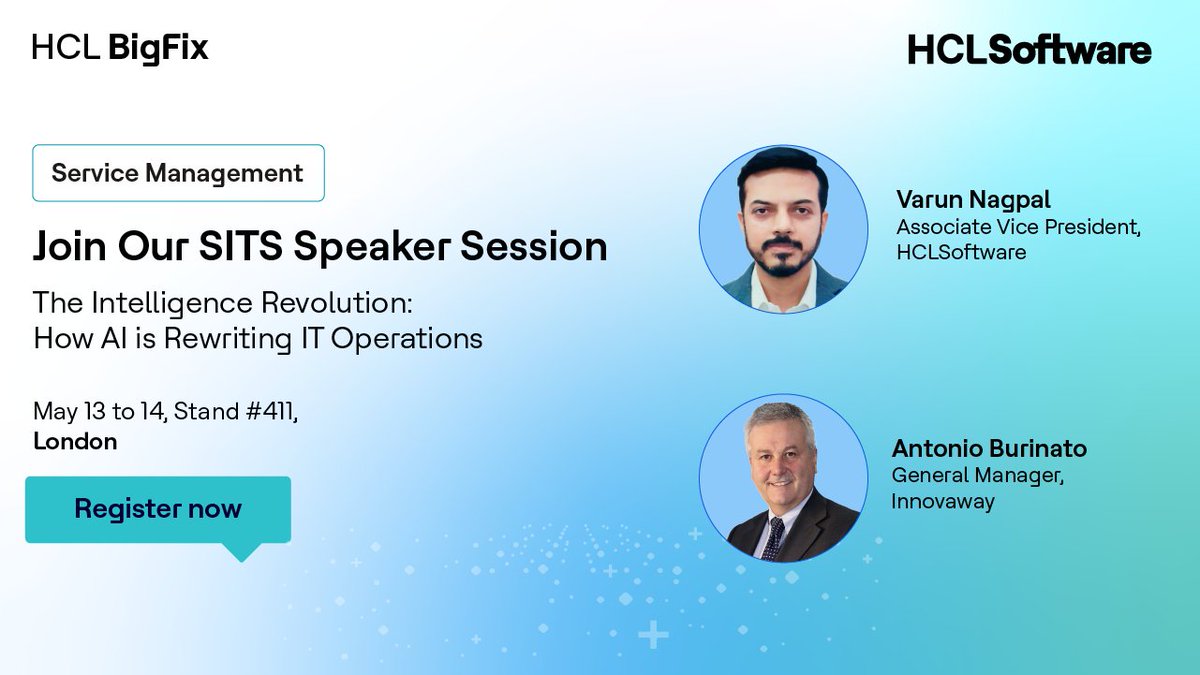 HCL BigFix

HCLSoftware

Service Management

Join Our SITS Speaker Session

The Intelligence Revolution: How AI is Rewriting IT Operations

May 13 to 14, Stand #411, London

Register now

Varun Nagpal
Associate Vice President, HCLSoftware

Antonio Burinato
General Manager, Innovaway